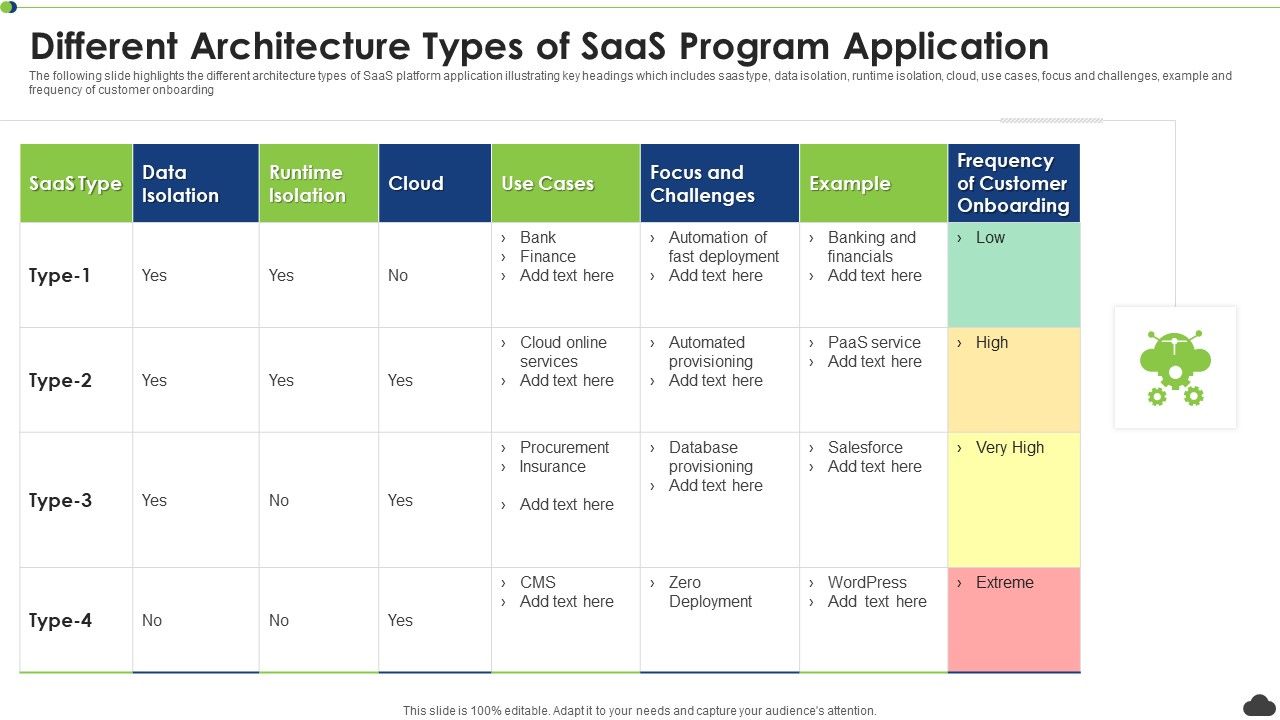 Different Architecture Types of SaaS Program Application

The following slide highlights the different architecture types of SaaS platform application illustrating key headings which includes saas type, data isolation, runtime isolation, cloud, use cases, focus and challenges, example and frequency of customer onboarding

| SaaS Type | Data Isolation | Runtime Isolation | Cloud | Use Cases | Focus and Challenges | Example | Frequency of Customer Onboarding |
|---|---|---|---|---|---|---|---|
| Type-1 | Yes | Yes | No | › Bank › Finance › Add text here | › Automation of fast deployment › Add text here | › Banking and financials › Add text here | › Low |
| Type-2 | Yes | Yes | Yes | › Cloud online services › Add text here | › Automated provisioning › Add text here | › PaaS service › Add text here | › High |
| Type-3 | Yes | No | Yes | › Procurement › Insurance › Add text here | › Database provisioning › Add text here | › Salesforce › Add text here | › Very High |
| Type-4 | No | No | Yes | › CMS › Add text here | › Zero Deployment | › WordPress › Add text here | › Extreme |

This slide is 100% editable. Adapt it to your needs and capture your audience's attention.